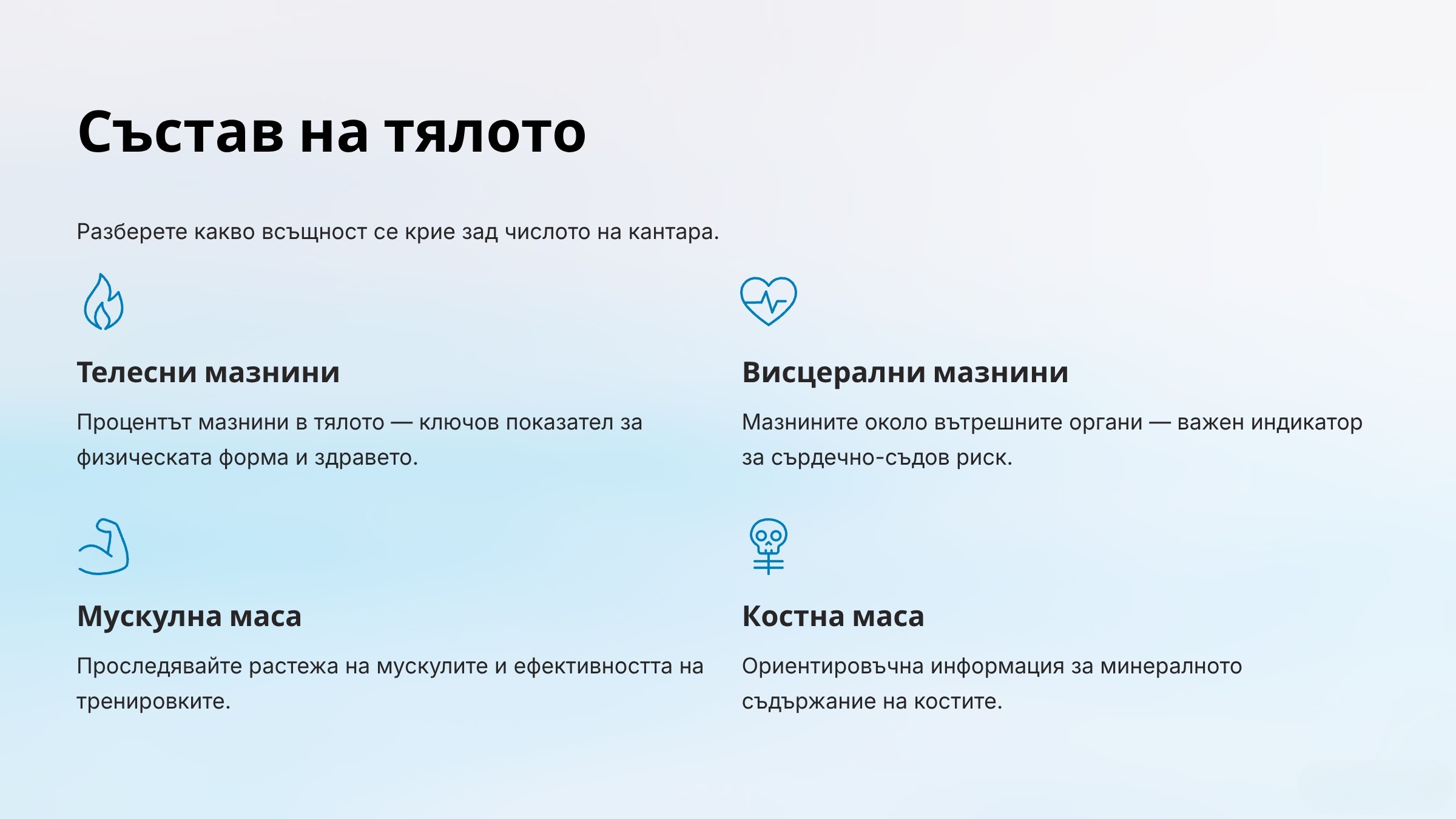 Състав на тялото

Разберете какво всъщност се крие зад числото на кантара.

Телесни мазнини

Процентът мазнини в тялото — ключов показател за физическата форма и здравето.

Висцерални мазнини

Мазнините около вътрешните органи — важен индикатор за сърдечно-съдов риск.

Мускулна маса

Проследявайте растежа на мускулите и ефективността на тренировките.

Костна маса

Ориентировъчна информация за минералното съдържание на костите.